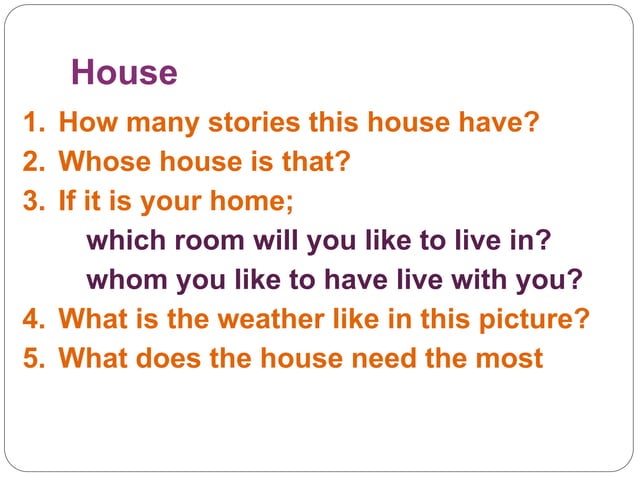 House

1. How many stories this house have?
2. Whose house is that?
3. If it is your home;
which room will you like to live in?
whom you like to have live with you?
4. What is the weather like in this picture?
5. What does the house need the most